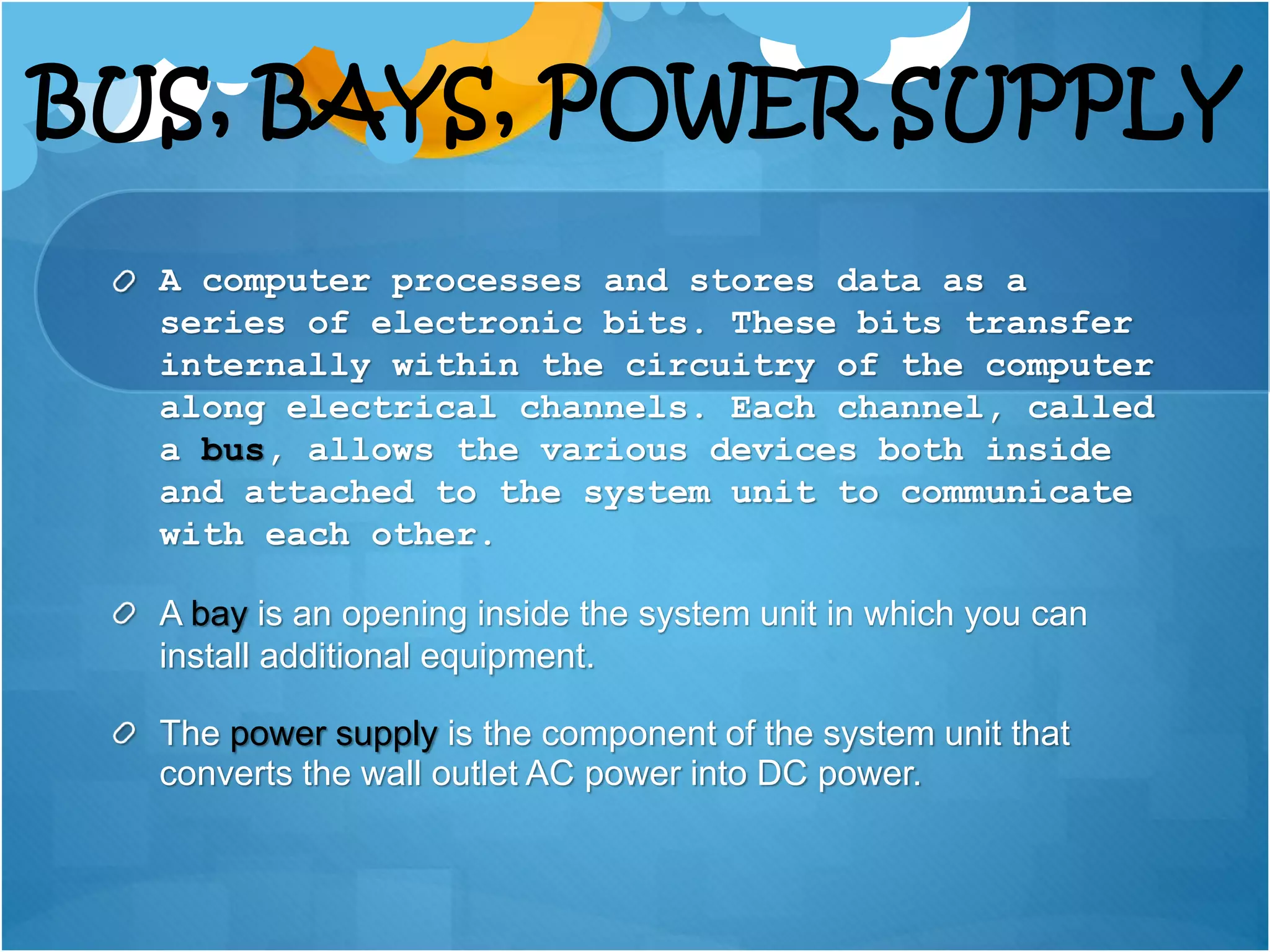 BUS, BAYS, POWER SUPPLY

A computer processes and stores data as a series of electronic bits. These bits transfer internally within the circuitry of the computer along electrical channels. Each channel, called a bus, allows the various devices both inside and attached to the system unit to communicate with each other.

A bay is an opening inside the system unit in which you can install additional equipment.

The power supply is the component of the system unit that converts the wall outlet AC power into DC power.